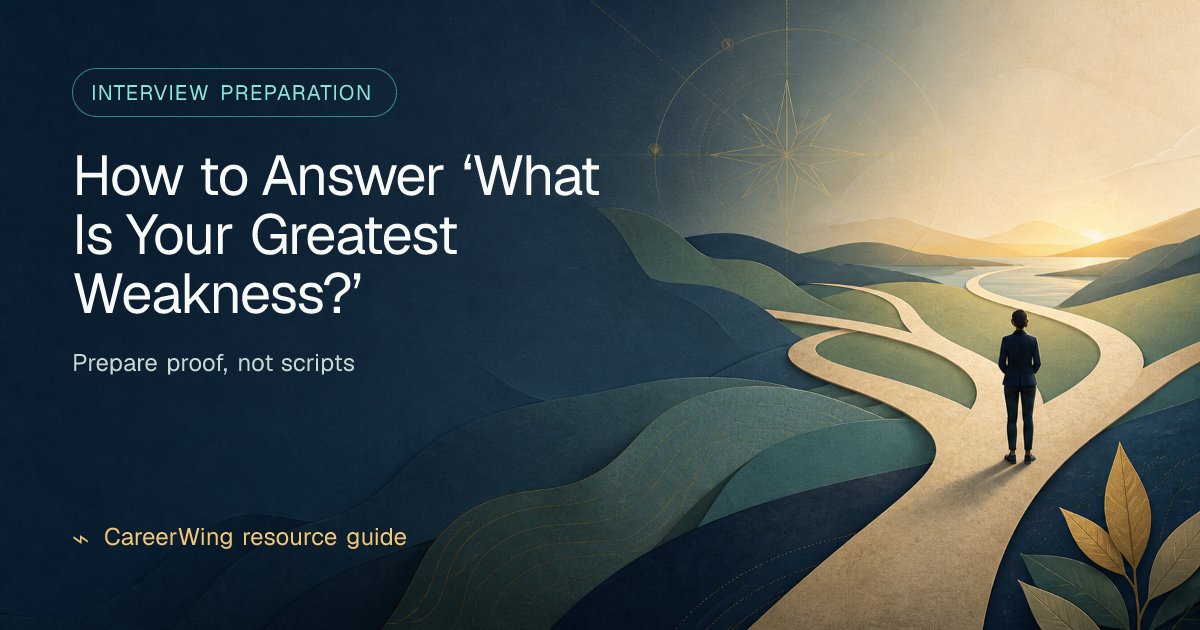 INTERVIEW PREPARATION

How to Answer ‘What Is Your Greatest Weakness?’

Prepare proof, not scripts

CareerWing resource guide